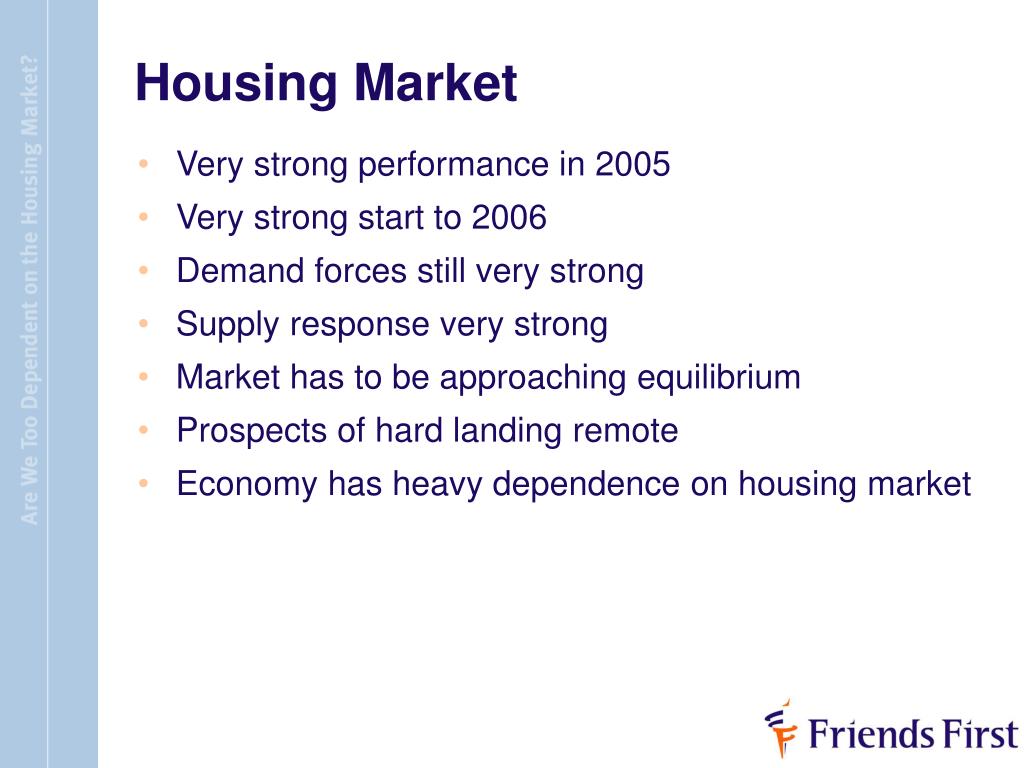 Are We Too Dependent on the Housing Market?

Housing Market

• Very strong performance in 2005
• Very strong start to 2006
• Demand forces still very strong
• Supply response very strong
• Market has to be approaching equilibrium
• Prospects of hard landing remote
• Economy has heavy dependence on housing market

Friends First